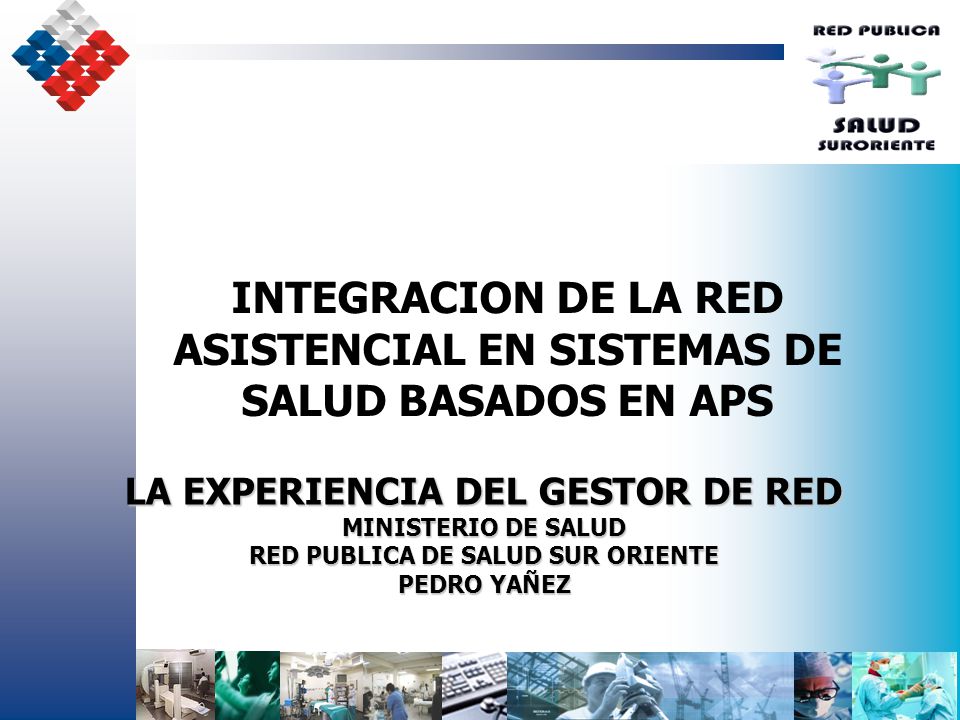 RED PUBLICA
SALUD
SURORIENTE

INTEGRACION DE LA RED ASISTENCIAL EN SISTEMAS DE SALUD BASADOS EN APS

LA EXPERIENCIA DEL GESTOR DE RED
MINISTERIO DE SALUD
RED PUBLICA DE SALUD SUR ORIENTE
PEDRO YAÑEZ